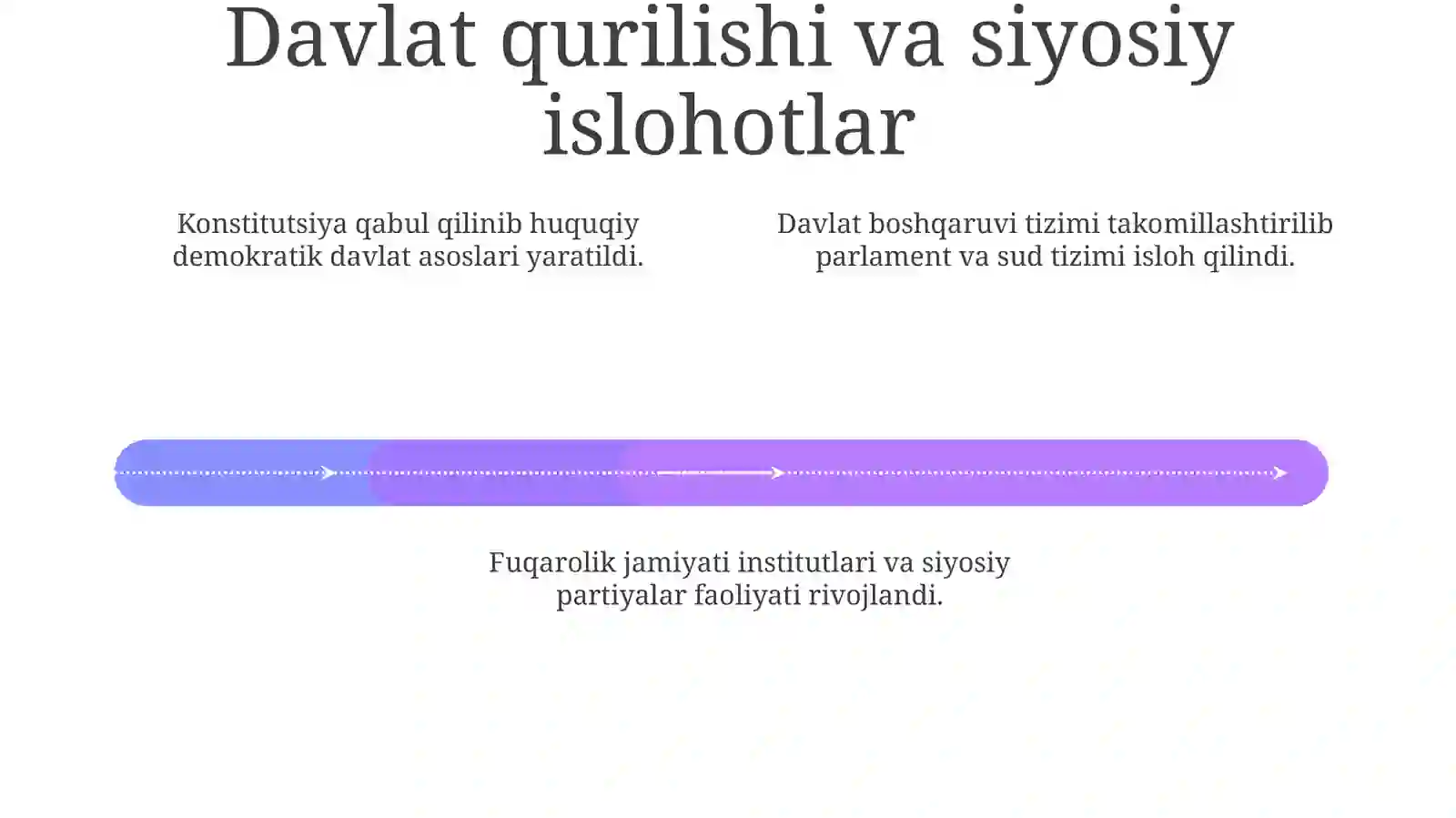 Davlat qurilishi va siyosiy islohotlar

Konstitutsiya qabul qilinib huquqiy demokratik davlat asoslari yaratildi.

Davlat boshqaruvi tizimi takomillashtirilib parlament va sud tizimi isloh qilindi.

Fuqarolik jamiyati institutlari va siyosiy partiyalar faoliyati rivojlandi.